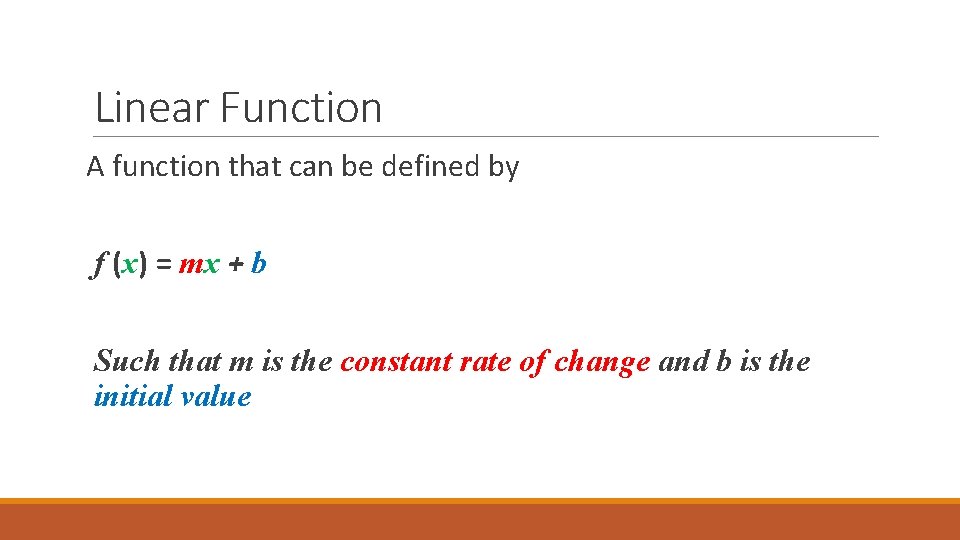 Linear Function

A function that can be defined by

$f(x) = mx + b$

Such that m is the constant rate of change and b is the initial value